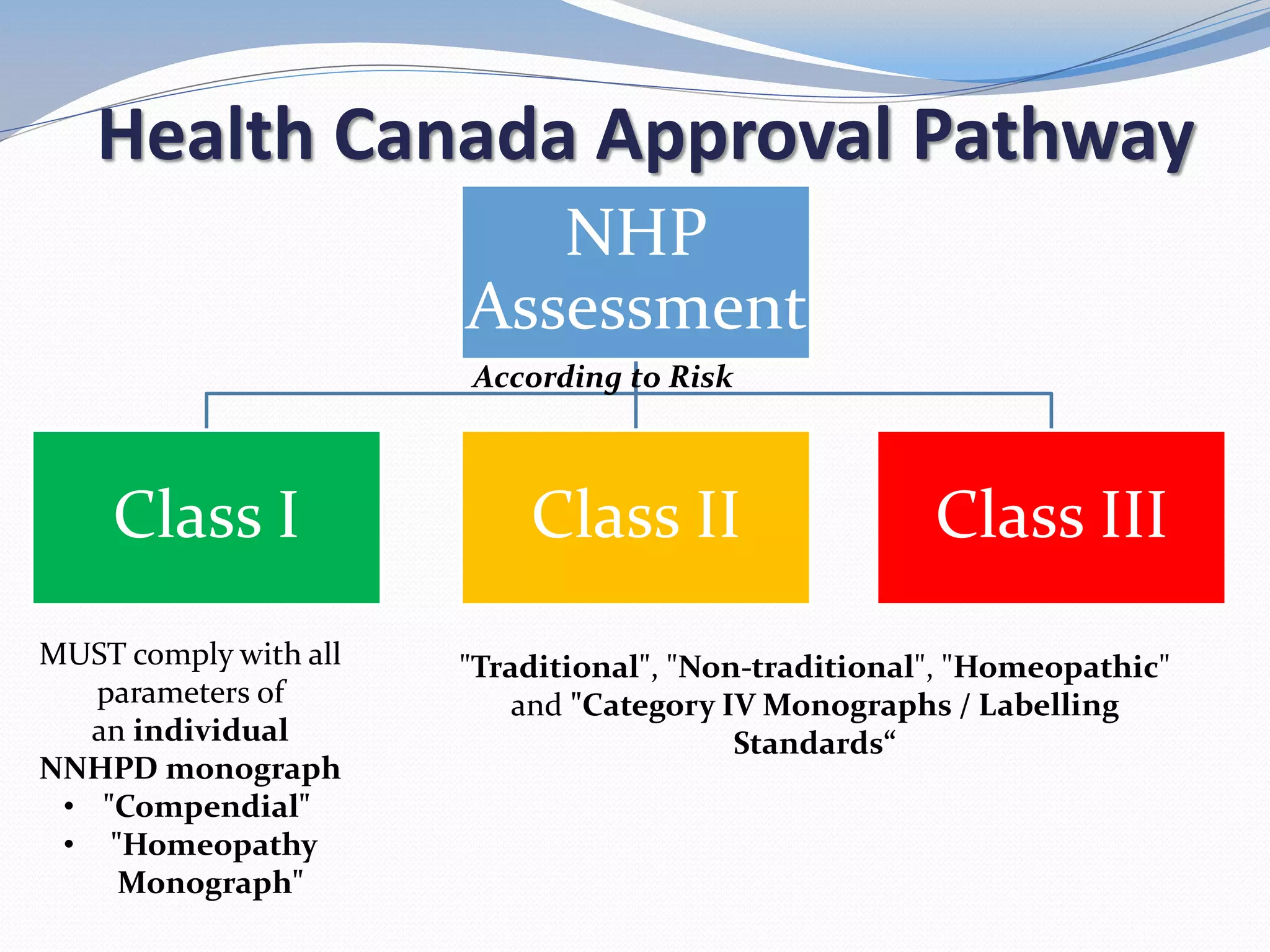 Health Canada Approval Pathway

NHP Assessment

According to Risk

Class I

Class II

Class III

MUST comply with all parameters of an individual NNHPD monograph
• "Compendial"
• "Homeopathy Monograph"

"Traditional", "Non-traditional", "Homeopathic" and "Category IV Monographs / Labelling Standards“